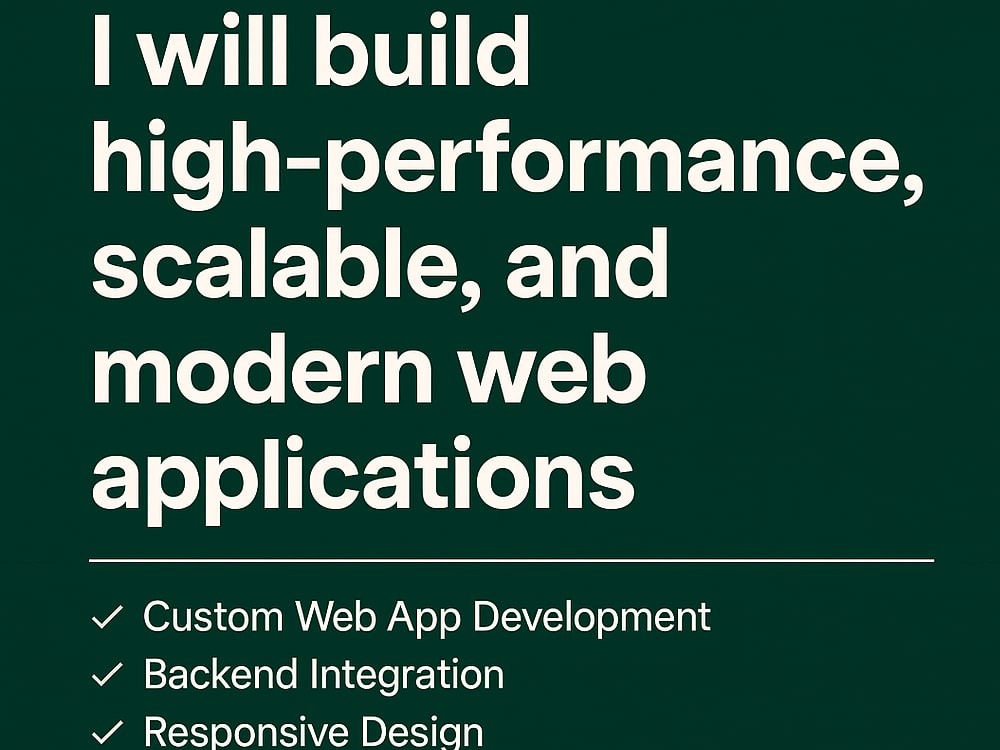 I will build high-performance, scalable, and modern web applications

✓ Custom Web App Development
✓ Backend Integration
✓ Responsive Design